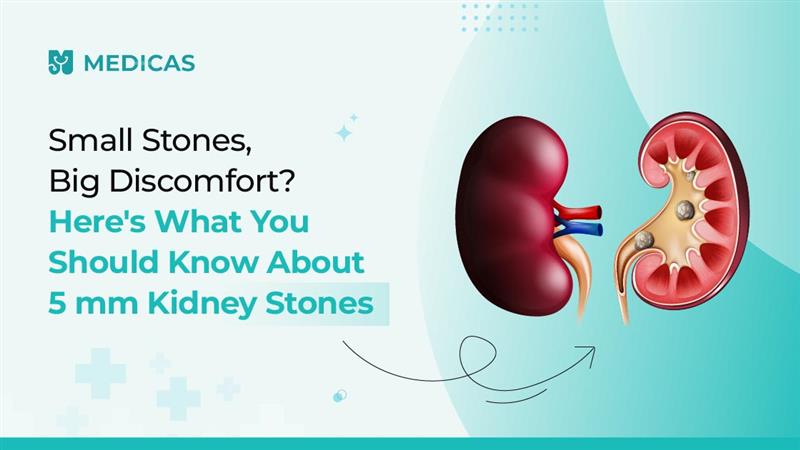 MEDICAS

Small Stones, Big Discomfort? Here's What You Should Know About 5 mm Kidney Stones